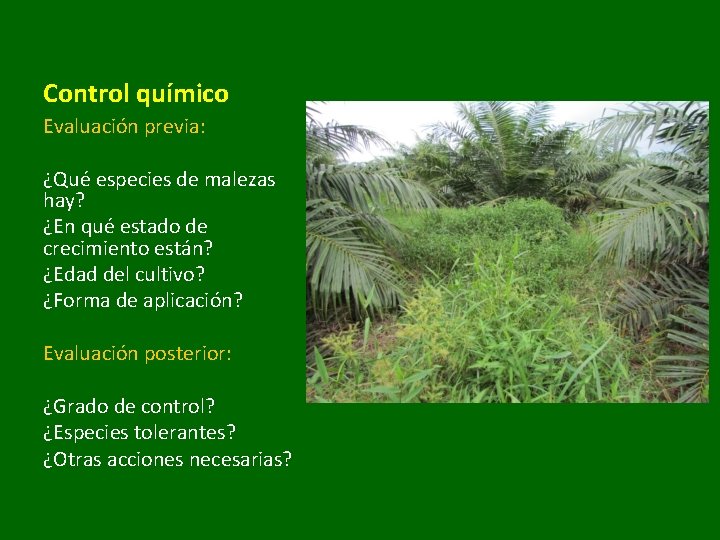 Control químico
Evaluación previa:

¿Qué especies de malezas hay?
¿En qué estado de crecimiento están?
¿Edad del cultivo?
¿Forma de aplicación?

Evaluación posterior:

¿Grado de control?
¿Especies tolerantes?
¿Otras acciones necesarias?